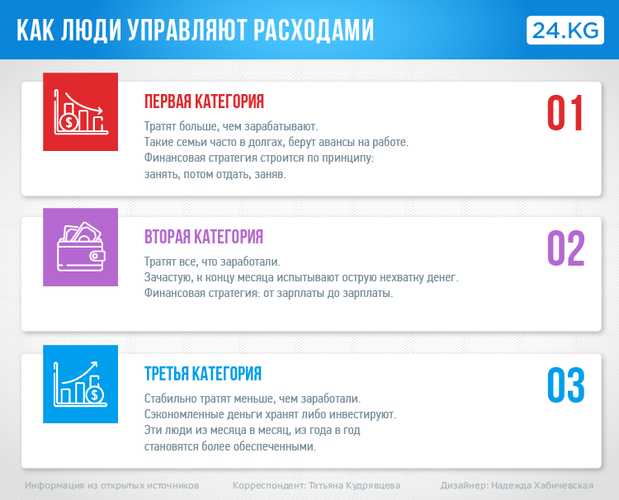 КАК ЛЮДИ УПРАВЛЯЮТ РАСХОДАМИ

24.KG

ПЕРВАЯ КАТЕГОРИЯ

01

Тратят больше, чем зарабатывают.
Такие семьи часто в долгах, берут авансы на работе.
Финансовая стратегия строится по принципу:
занять, потом отдать, заняв.

ВТОРАЯ КАТЕГОРИЯ

02

Тратят все, что заработали.
Зачастую, к концу месяца испытывают острую нехватку денег.
Финансовая стратегия: от зарплаты до зарплаты.

ТРЕТЬЯ КАТЕГОРИЯ

03

Стабильно тратят меньше, чем заработали.
Сэкономленные деньги хранят либо инвестируют.
Эти люди из месяца в месяц, из года в год
становятся более обеспеченными.

Информация из открытых источников

Корреспондент: Татьяна Кудрявцева

Дизайнер: Надежда Хабичевская